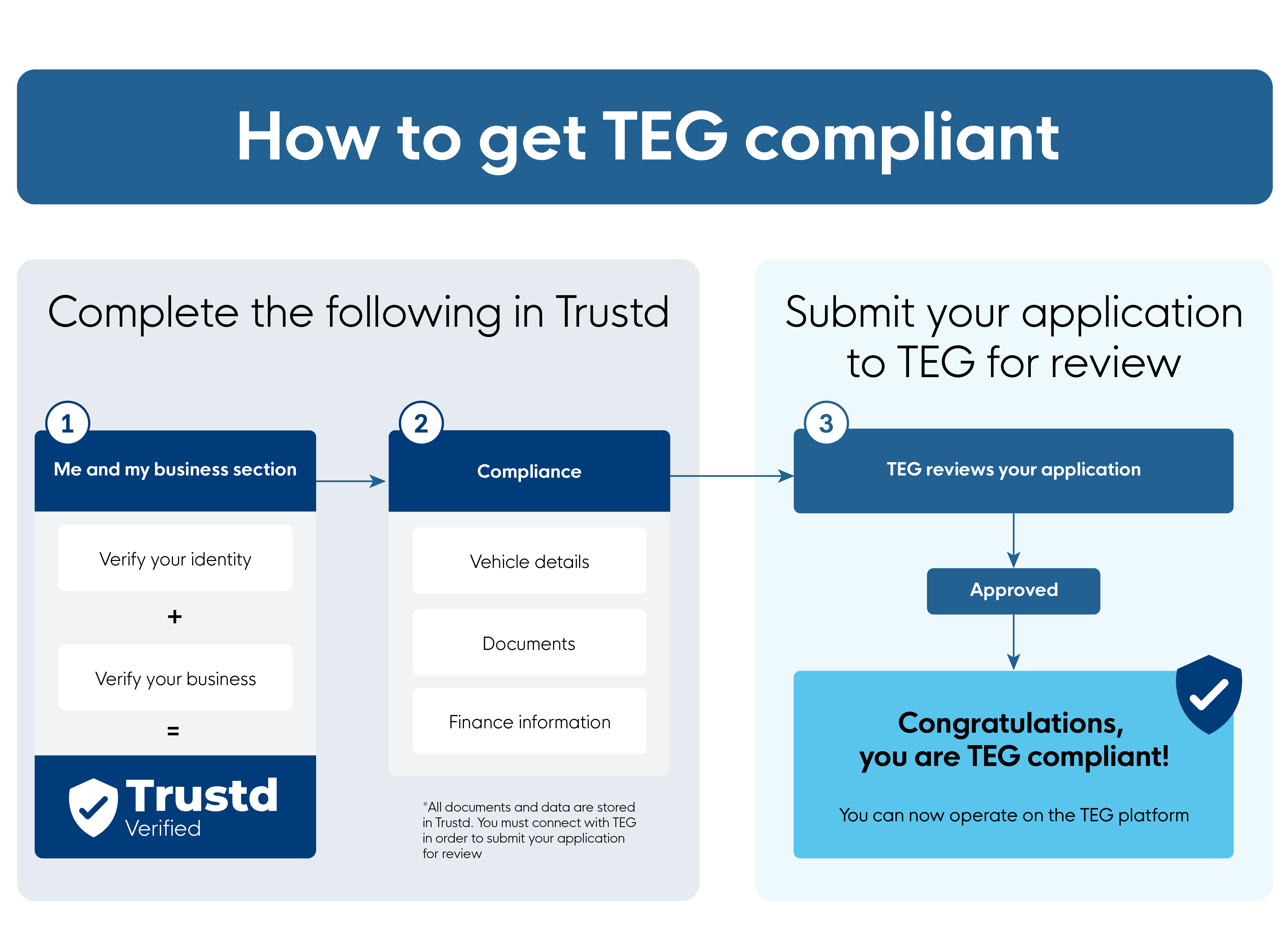 How to get TEG compliant

Complete the following in Trustd

1

Me and my business section

Verify your identity

+

Verify your business

=

Trustd Verified

2

Compliance

Vehicle details

Documents

Finance information

*All documents and data are stored in Trustd. You must connect with TEG in order to submit your application for review

Submit your application to TEG for review

3

TEG reviews your application

Approved

Congratulations, you are TEG compliant!

You can now operate on the TEG platform